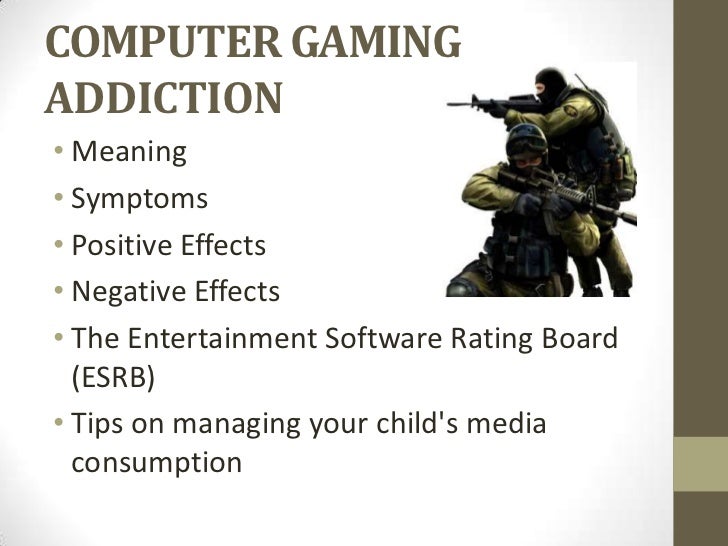 COMPUTER GAMING ADDICTION

• Meaning
• Symptoms
• Positive Effects
• Negative Effects
• The Entertainment Software Rating Board (ESRB)
• Tips on managing your child's media consumption